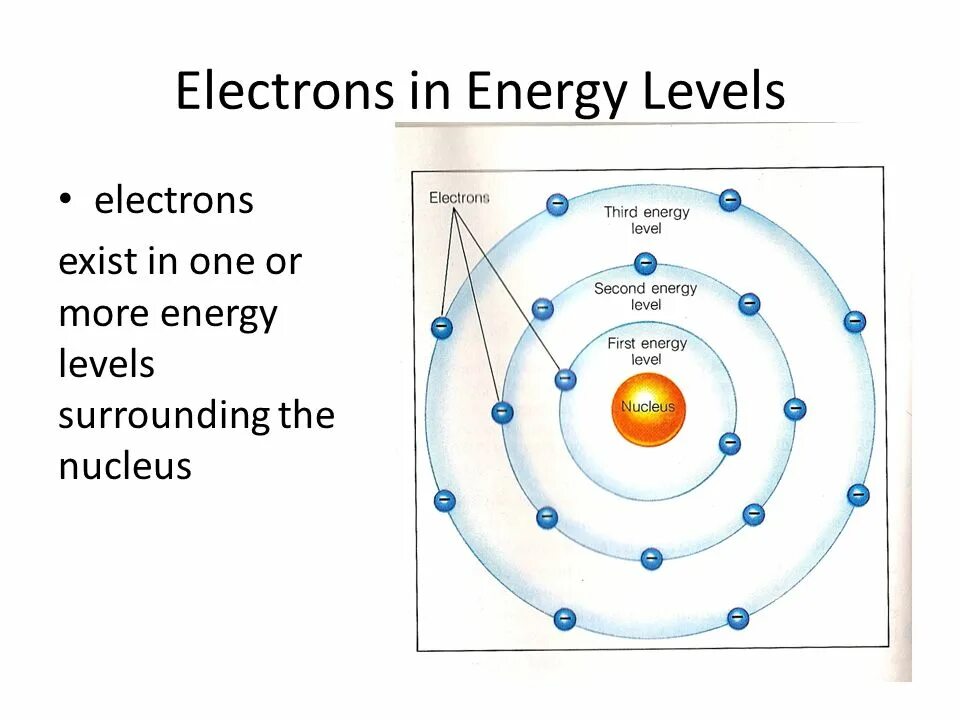 Electrons in Energy Levels

• electrons exist in one or more energy levels surrounding the nucleus

Electrons

Third energy level

Second energy level

First energy level

Nucleus